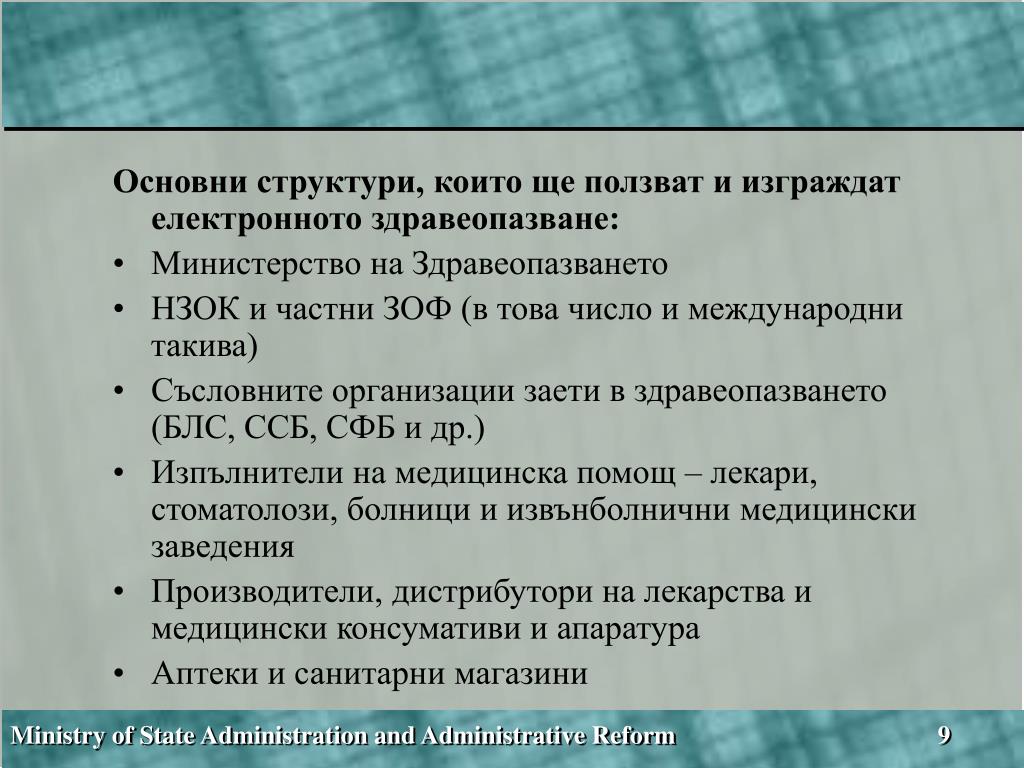 Основни структури, които ще ползват и изграждат електронното здравеопазване:

• Министерство на Здравеопазването
• НЗОК и частни ЗОФ (в това число и международни такива)
• Съсловните организации заети в здравеопазването (БЛС, ССБ, СФБ и др.)
• Изпълнители на медицинска помощ – лекари, стоматолози, болници и извънболнични медицински заведения
• Производители, дистрибутори на лекарства и медицински консумативи и апаратура
• Аптеки и санитарни магазини

Ministry of State Administration and Administrative Reform 9